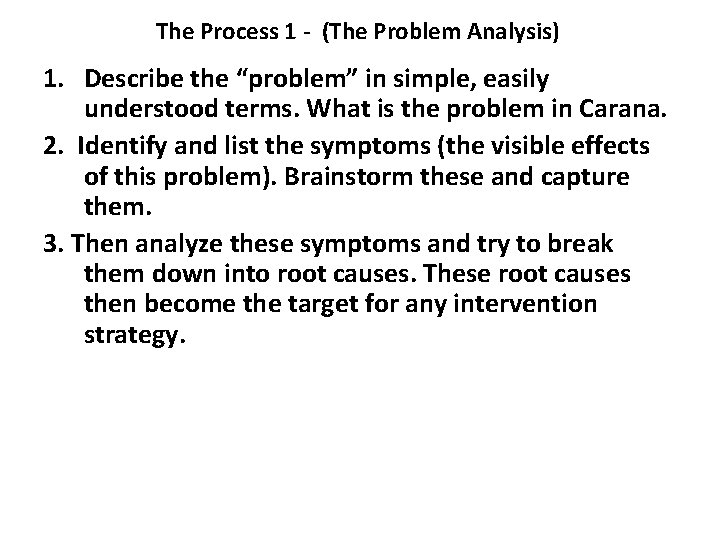 The Process 1 - (The Problem Analysis)

1. Describe the “problem” in simple, easily understood terms. What is the problem in Carana.

2. Identify and list the symptoms (the visible effects of this problem). Brainstorm these and capture them.

3. Then analyze these symptoms and try to break them down into root causes. These root causes then become the target for any intervention strategy.